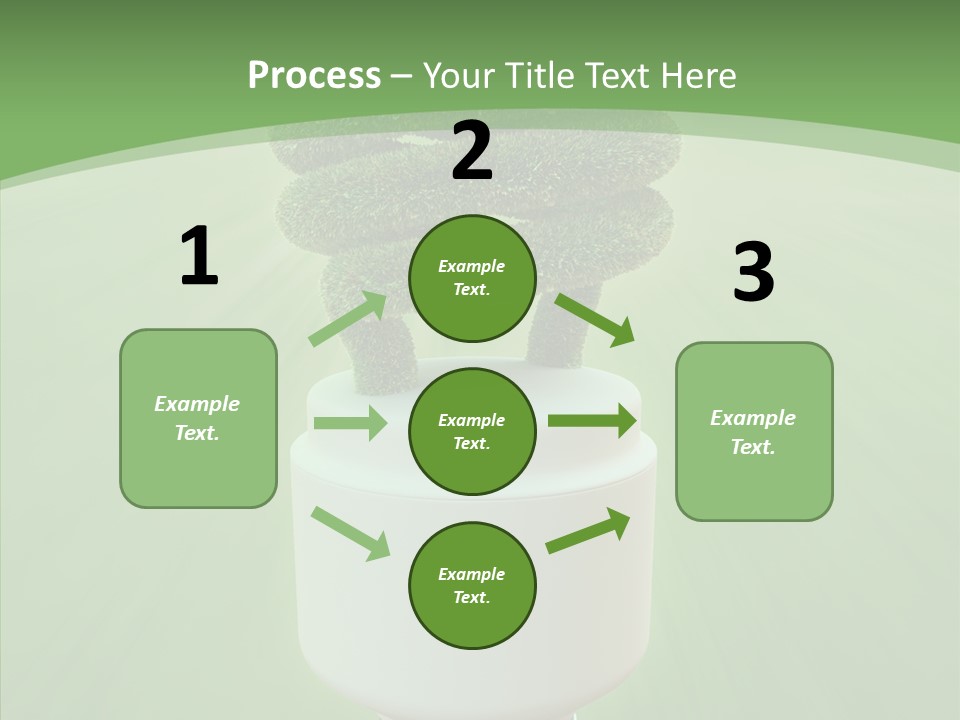 Process – Your Title Text Here

1

Example Text.

2

Example Text.

Example Text.

Example Text.

3

Example Text.